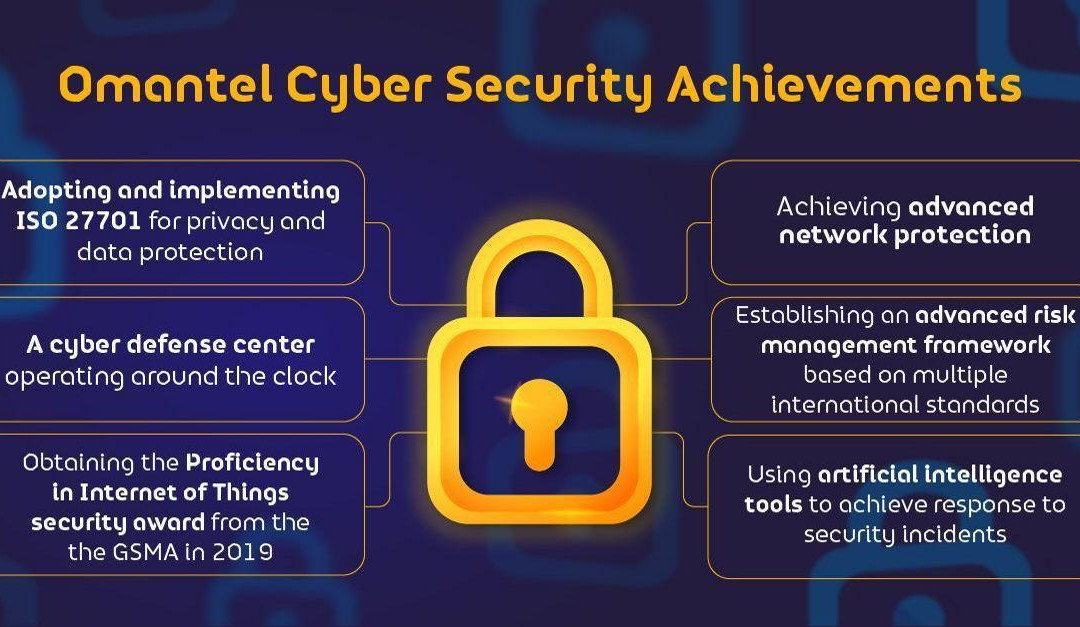 Omantel Cyber Security Achievements

Adopting and implementing ISO 27701 for privacy and data protection

A cyber defense center operating around the clock

Obtaining the Proficiency in Internet of Things security award from the the GSMA in 2019

Achieving advanced network protection

Establishing an advanced risk management framework based on multiple international standards

Using artificial intelligence tools to achieve response to security incidents